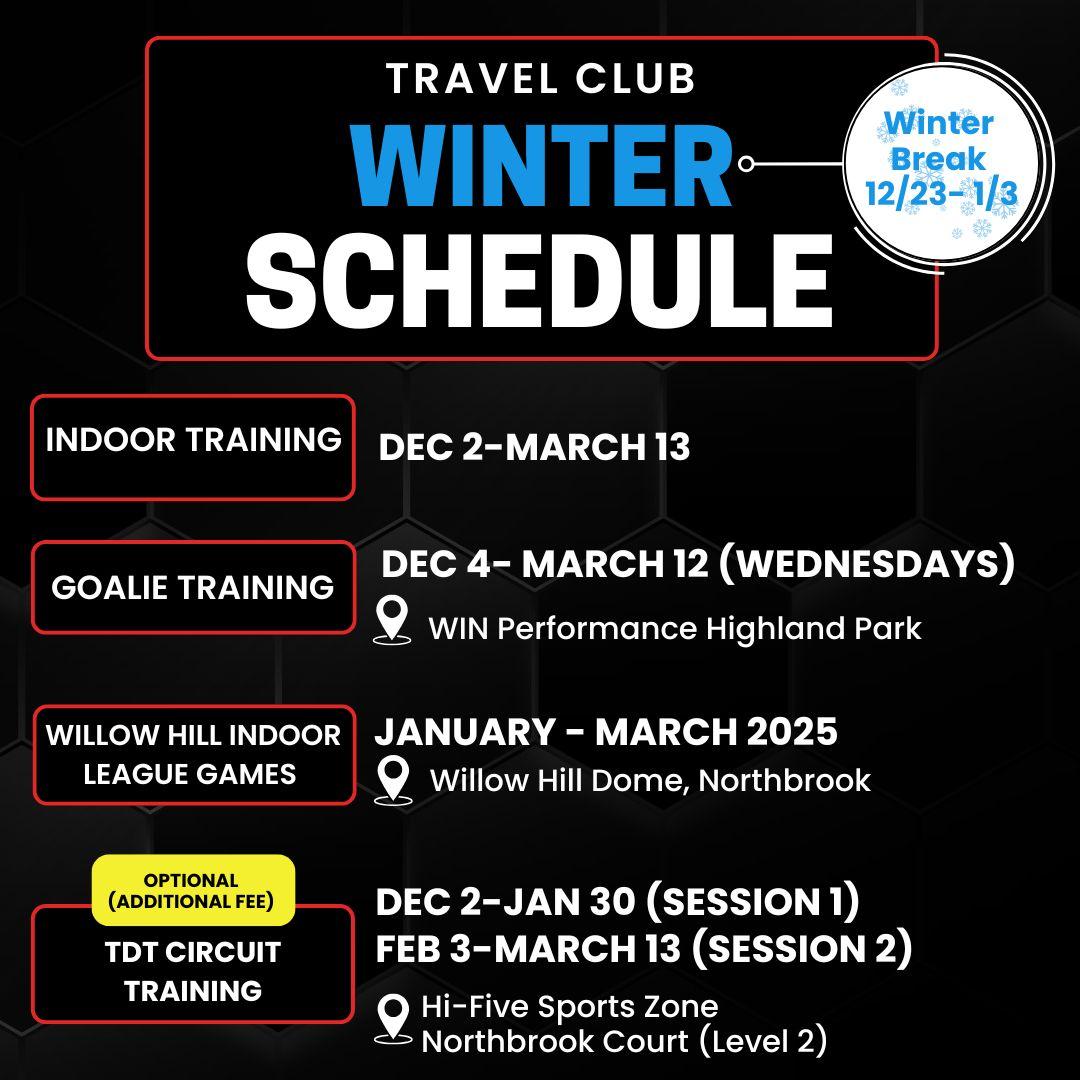 TRAVEL CLUB
WINTER
SCHEDULE

Winter Break 12/23- 1/3

INDOOR TRAINING

DEC 2-MARCH 13

GOALIE TRAINING

DEC 4- MARCH 12 (WEDNESDAYS)

WIN Performance Highland Park

WILLOW HILL INDOOR LEAGUE GAMES

JANUARY - MARCH 2025

Willow Hill Dome, Northbrook

OPTIONAL (ADDITIONAL FEE)

TDT CIRCUIT TRAINING

DEC 2-JAN 30 (SESSION 1)
FEB 3-MARCH 13 (SESSION 2)

Hi-Five Sports Zone
Northbrook Court (Level 2)